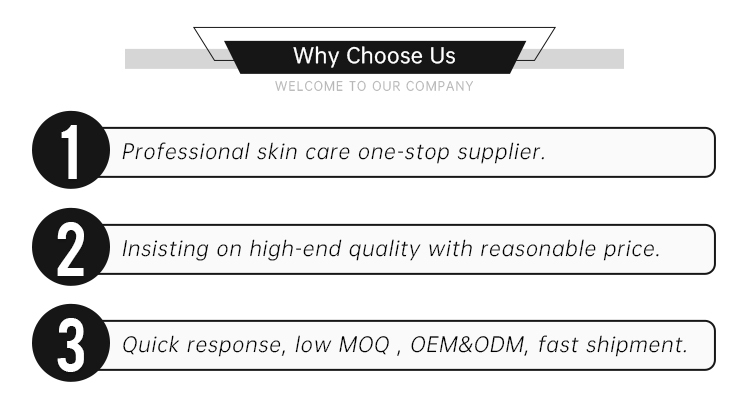 Why Choose Us
WELCOME TO OUR COMPANY

1 Professional skin care one-stop supplier.

2 Insisting on high-end quality with reasonable price.

3 Quick response, low MOQ , OEM&ODM, fast shipment.